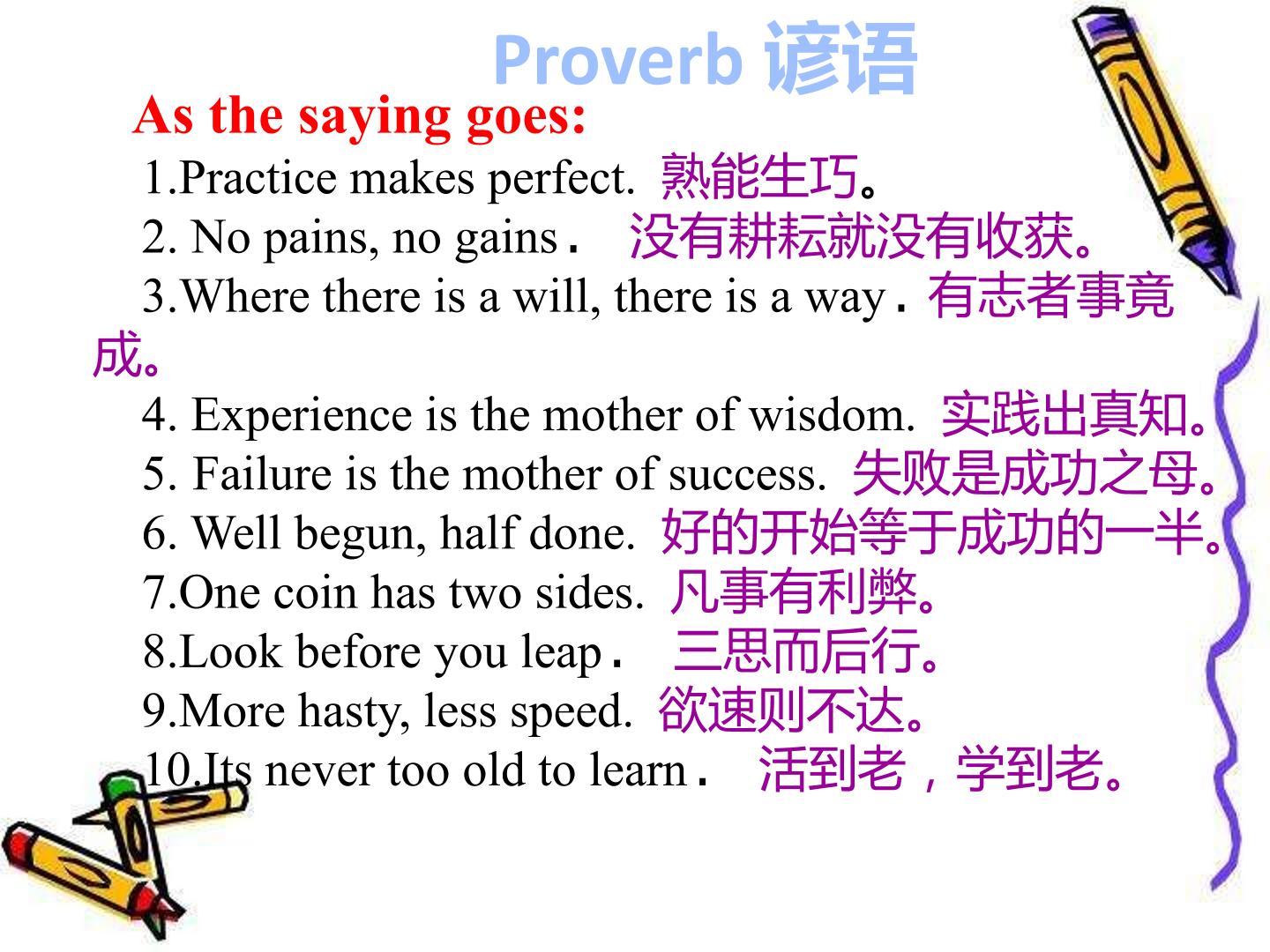 Proverb 谚语

As the saying goes:

1.Practice makes perfect. 熟能生巧。

2. No pains, no gains. 没有耕耘就没有收获。

3.Where there is a will, there is a way. 有志者事竟成。

4. Experience is the mother of wisdom. 实践出真知。

5. Failure is the mother of success. 失败是成功之母。

6. Well begun, half done. 好的开始等于成功的一半。

7.One coin has two sides. 凡事有利弊。

8.Look before you leap. 三思而后行。

9.More hasty, less speed. 欲速则不达。

10.Its never too old to learn. 活到老，学到老。